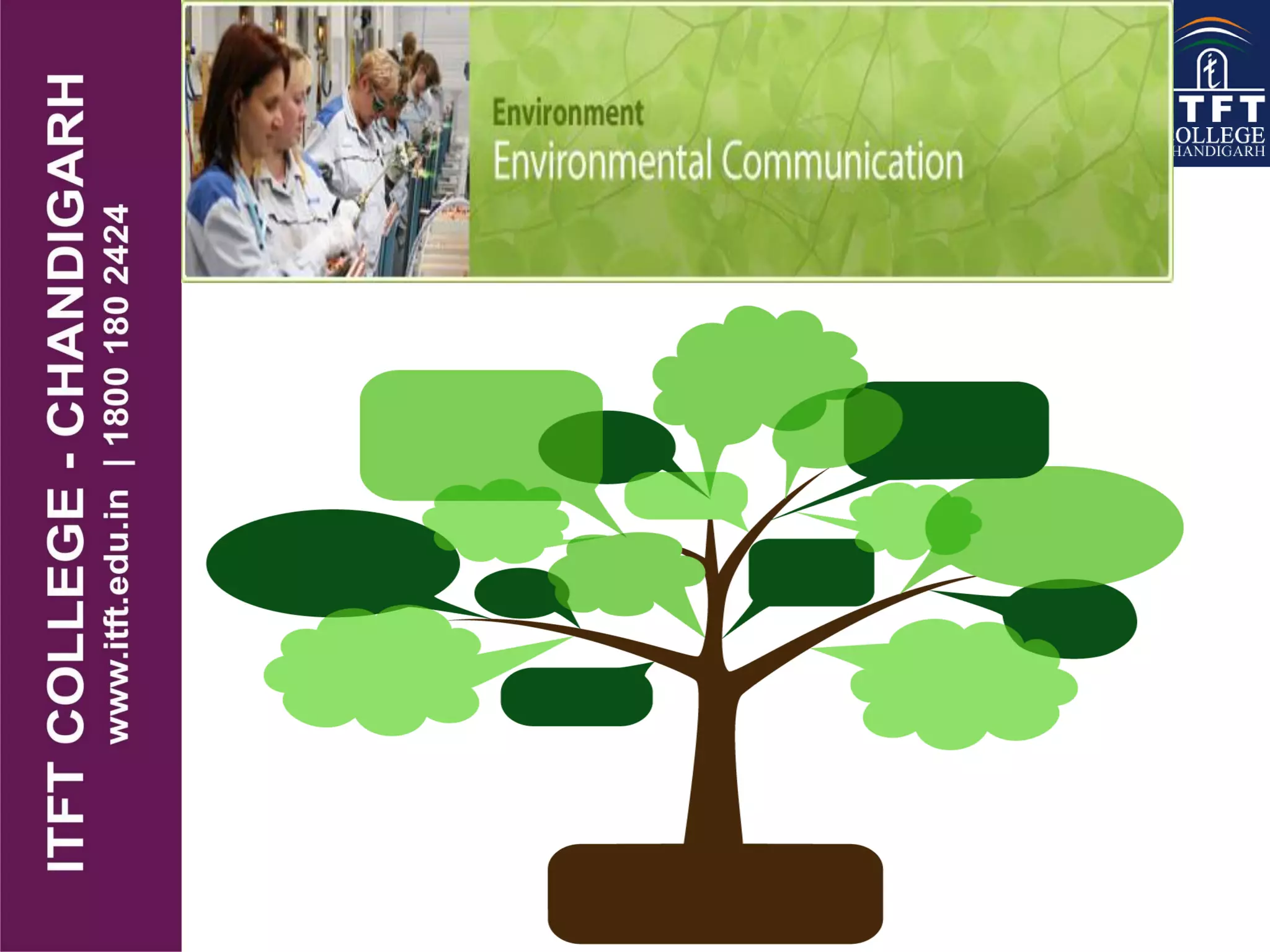 ITFT COLLEGE - CHANDIGARH
www.itft.edu.in | 1800 180 2424

Environment
Environmental Communication

TFT
OLLEGE
HANDIGARH